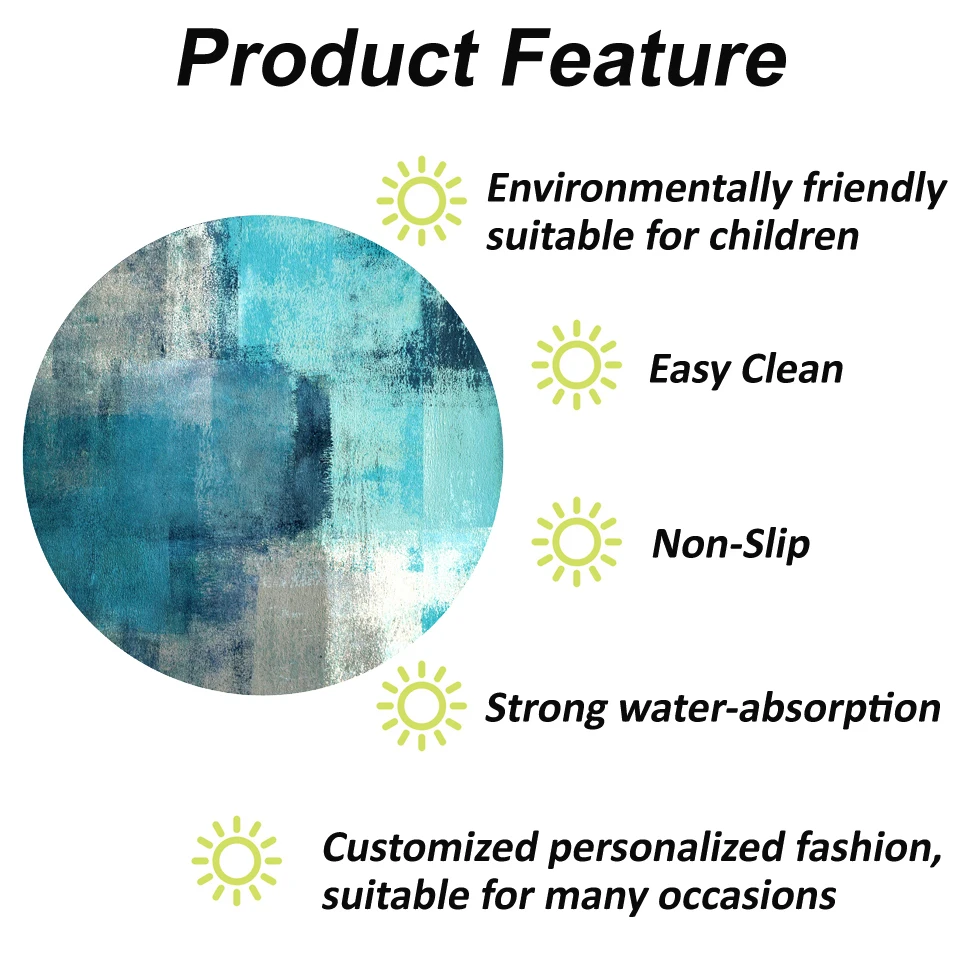 Product Feature

Environmentally friendly suitable for children

Easy Clean

Non-Slip

Strong water-absorption

Customized personalized fashion, suitable for many occasions